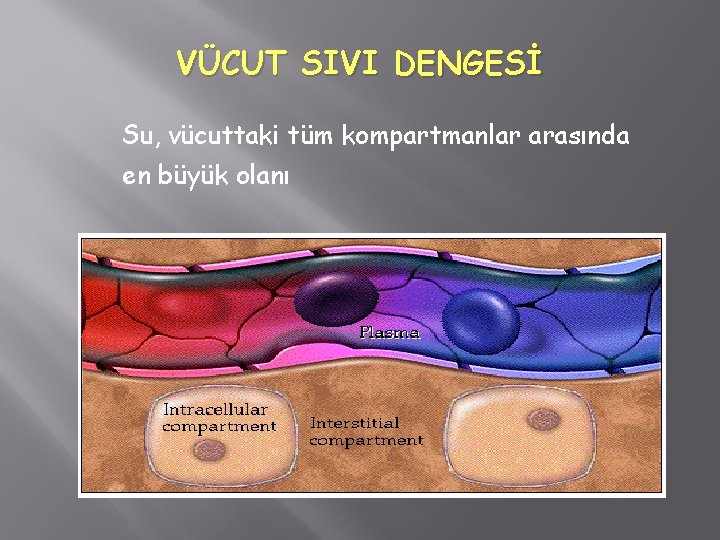 VÜCUT SIVI DENGESİ

Su, vücuttaki tüm kompartmanlar arasında en büyük olanı

Plasma

Intracellular compartment

Interstitial compartment